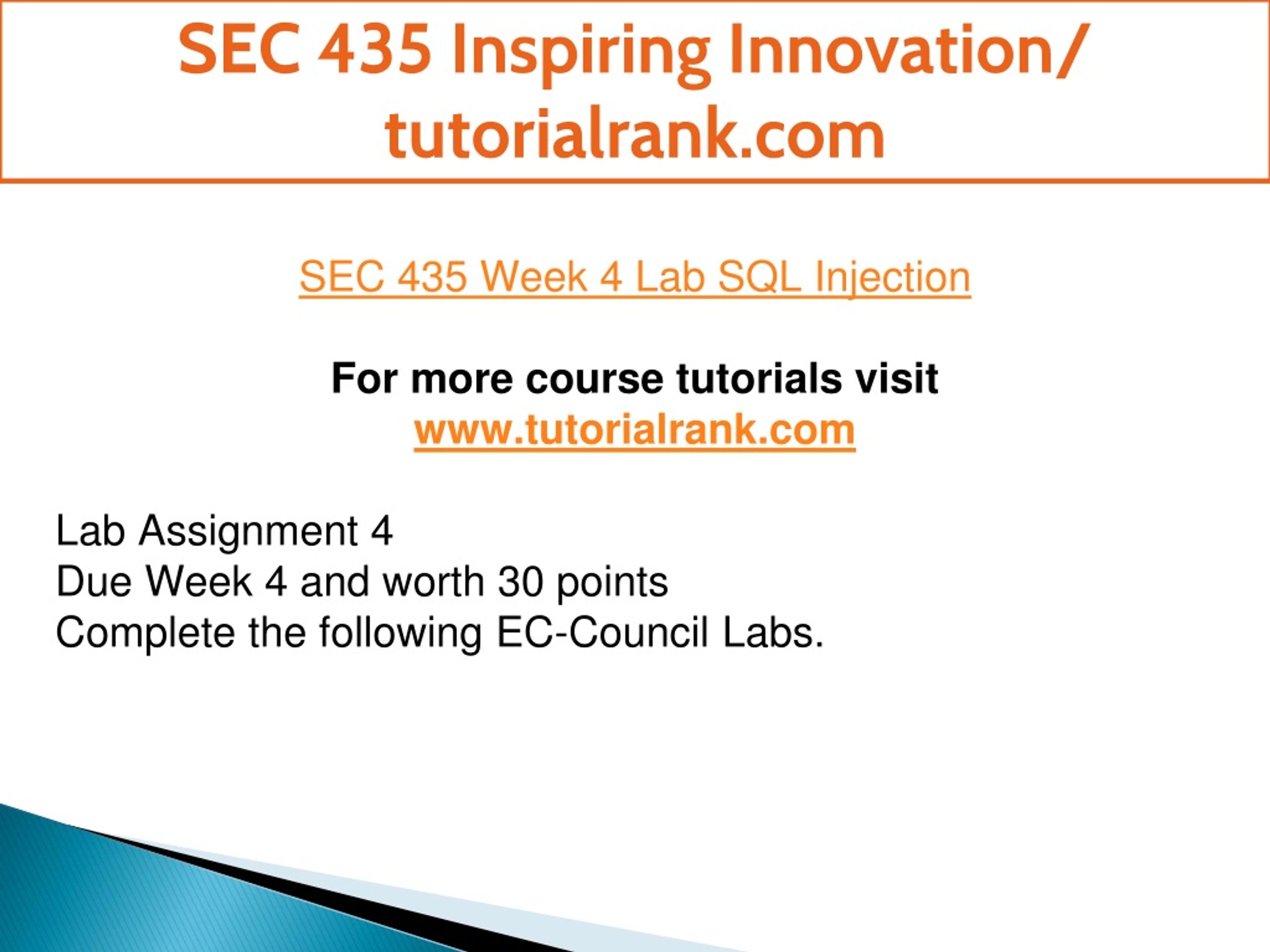 SEC 435 Inspiring Innovation/ tutorialrank.com

SEC 435 Week 4 Lab SQL Injection

For more course tutorials visit
www.tutorialrank.com

Lab Assignment 4
Due Week 4 and worth 30 points
Complete the following EC-Council Labs.